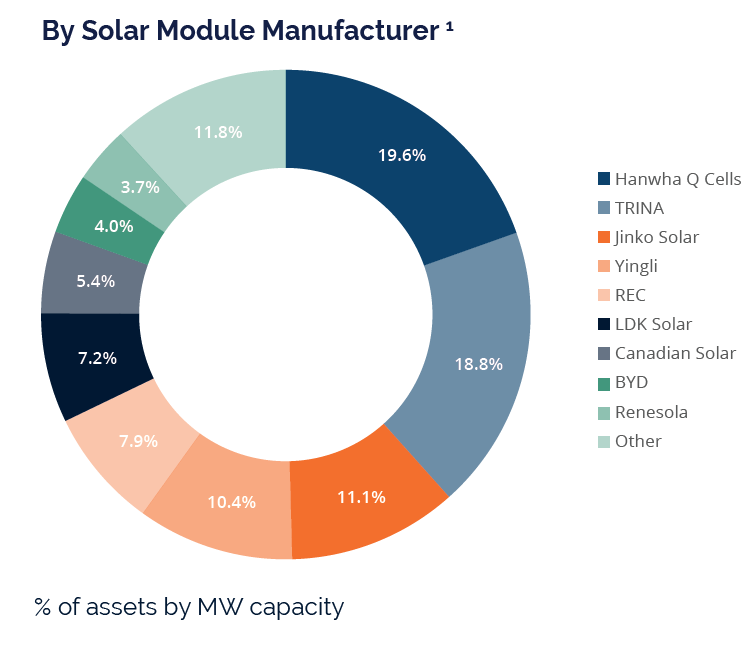 By Solar Module Manufacturer ¹

19.6%
18.8%
11.1%
10.4%
7.9%
7.2%
5.4%
4.0%
3.7%
11.8%

Hanwha Q Cells
TRINA
Jinko Solar
Yingli
REC
LDK Solar
Canadian Solar
BYD
Renesola
Other

% of assets by MW capacity